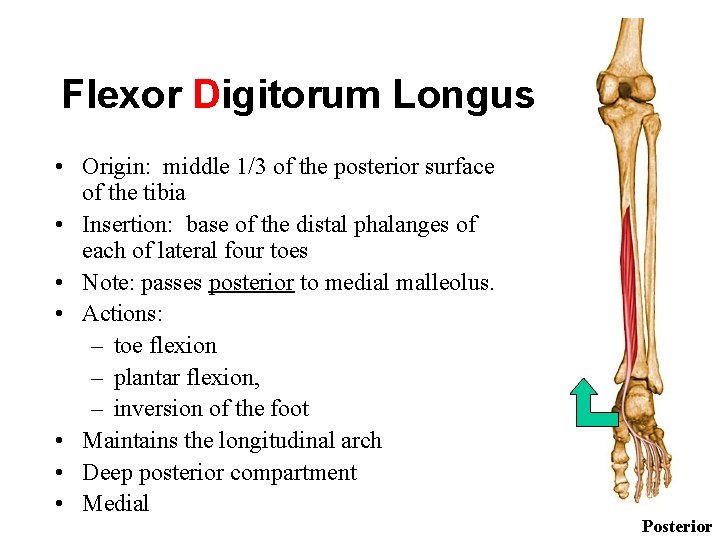 Flexor Digitorum Longus

• Origin: middle 1/3 of the posterior surface of the tibia
• Insertion: base of the distal phalanges of each of lateral four toes
• Note: passes posterior to medial malleolus.
• Actions:
– toe flexion
– plantar flexion,
– inversion of the foot
• Maintains the longitudinal arch
• Deep posterior compartment
• Medial

Posterior